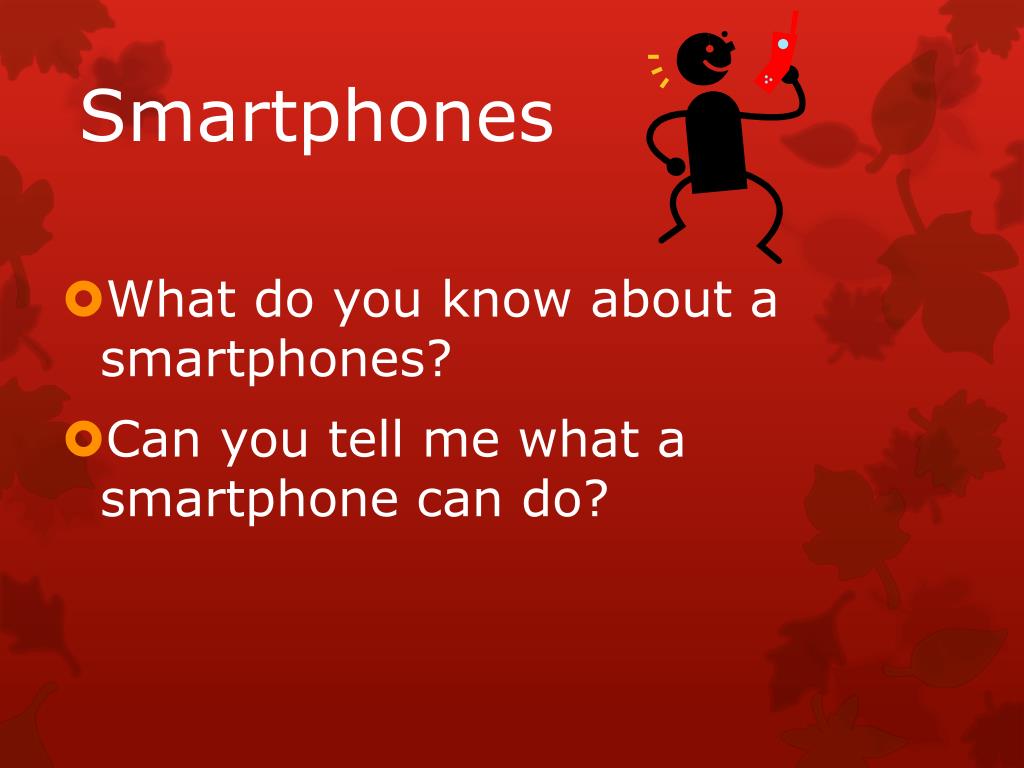 Smartphones

What do you know about a smartphones?

Can you tell me what a smartphone can do?